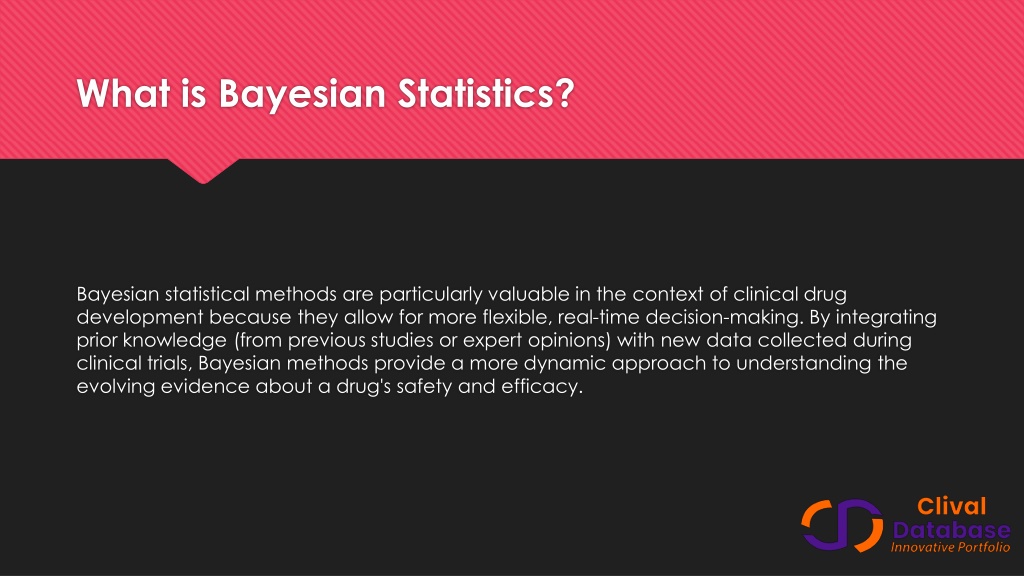 What is Bayesian Statistics?

Bayesian statistical methods are particularly valuable in the context of clinical drug development because they allow for more flexible, real-time decision-making. By integrating prior knowledge (from previous studies or expert opinions) with new data collected during clinical trials, Bayesian methods provide a more dynamic approach to understanding the evolving evidence about a drug's safety and efficacy.

Clival
Database
Innovative Portfolio